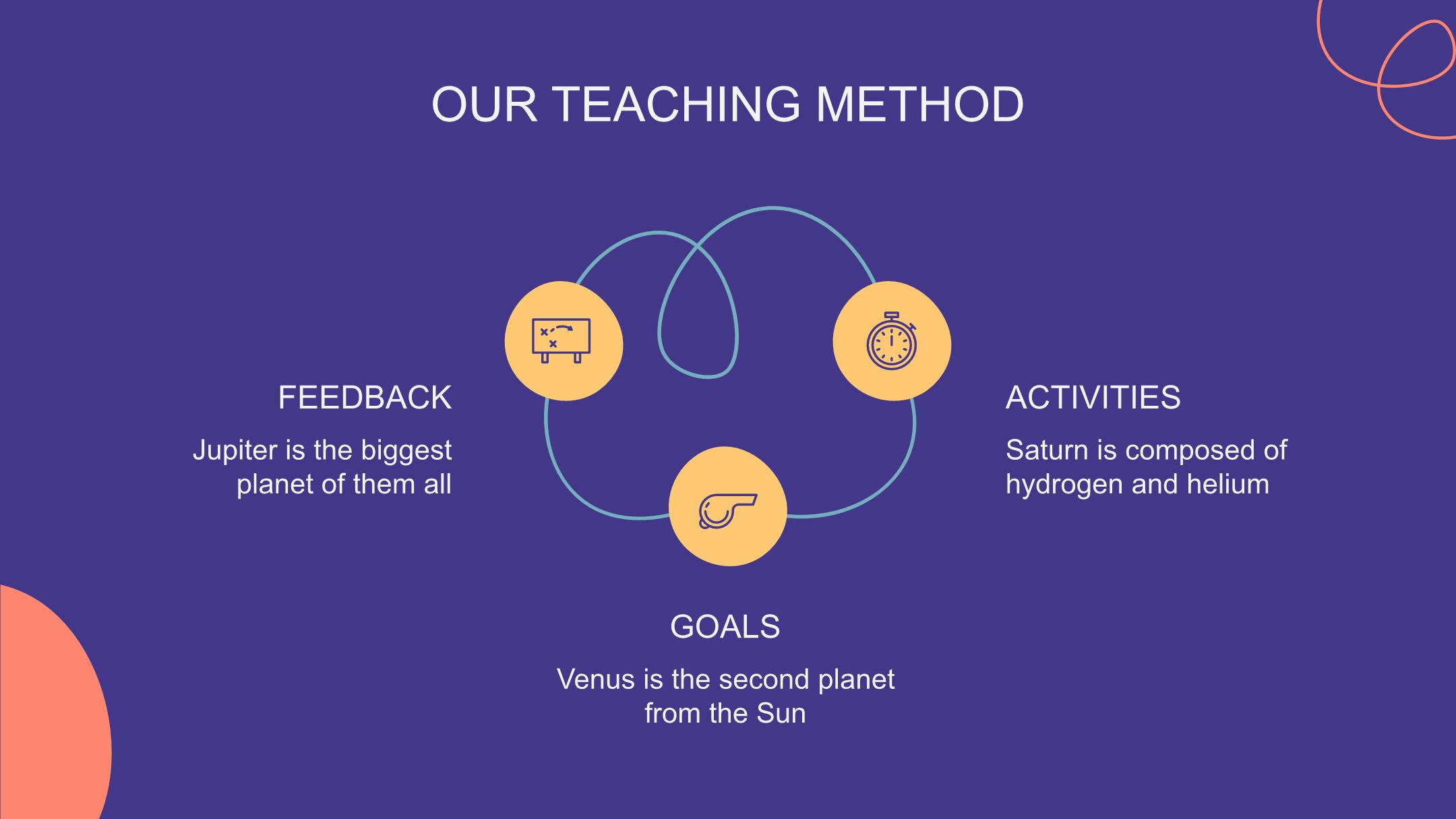 OUR TEACHING METHOD

FEEDBACK

Jupiter is the biggest planet of them all

ACTIVITIES

Saturn is composed of hydrogen and helium

GOALS

Venus is the second planet from the Sun